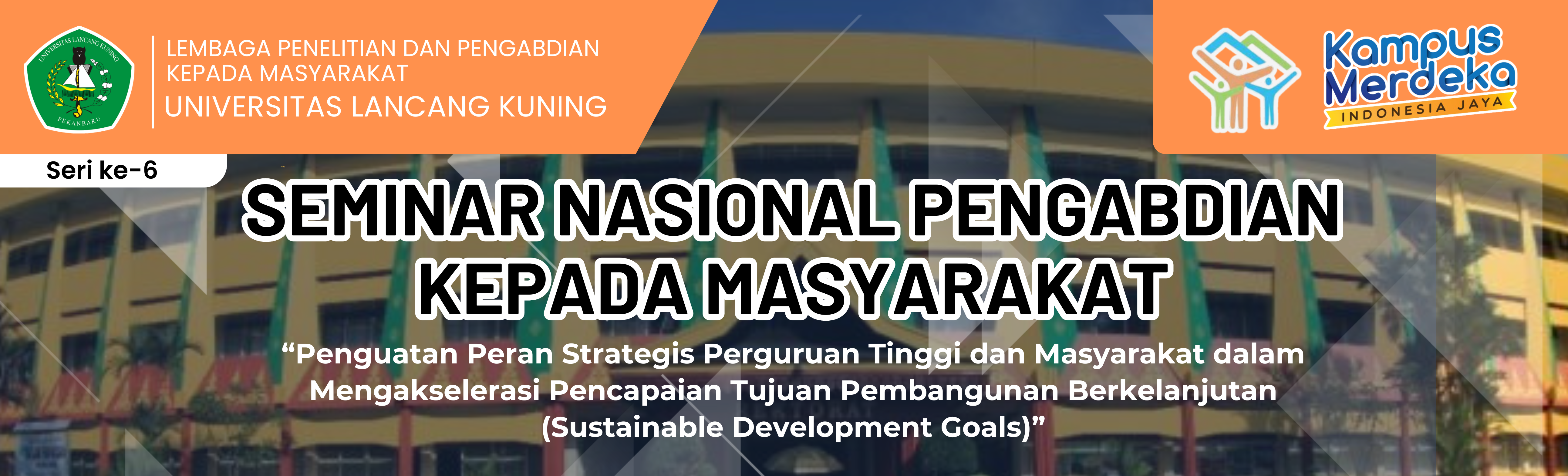 UNIVERSITAS LANCANG KUNING
PEKANBARU

LEMBAGA PENELITIAN DAN PENGABDIAN KEPADA MASYARAKAT
UNIVERSITAS LANCANG KUNING

Kampus Merdeka
INDONESIA JAYA

Seri ke-6

SEMINAR NASIONAL PENGABDIAN KEPADA MASYARAKAT

“Penguatan Peran Strategis Perguruan Tinggi dan Masyarakat dalam Mengakselerasi Pencapaian Tujuan Pembangunan Berkelanjutan (Sustainable Development Goals)”